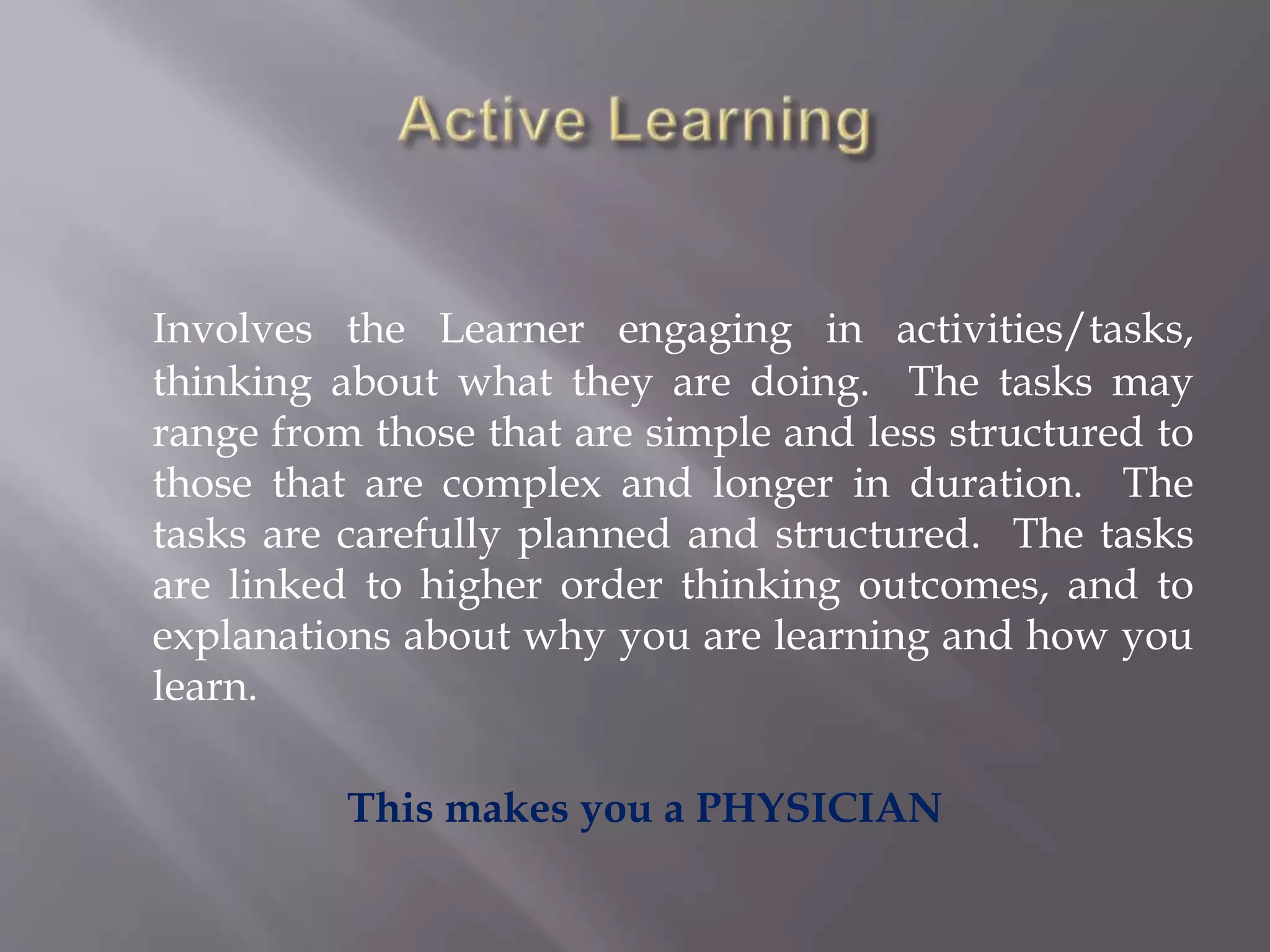 Active Learning

Involves the Learner engaging in activities/tasks, thinking about what they are doing. The tasks may range from those that are simple and less structured to those that are complex and longer in duration. The tasks are carefully planned and structured. The tasks are linked to higher order thinking outcomes, and to explanations about why you are learning and how you learn.

This makes you a PHYSICIAN